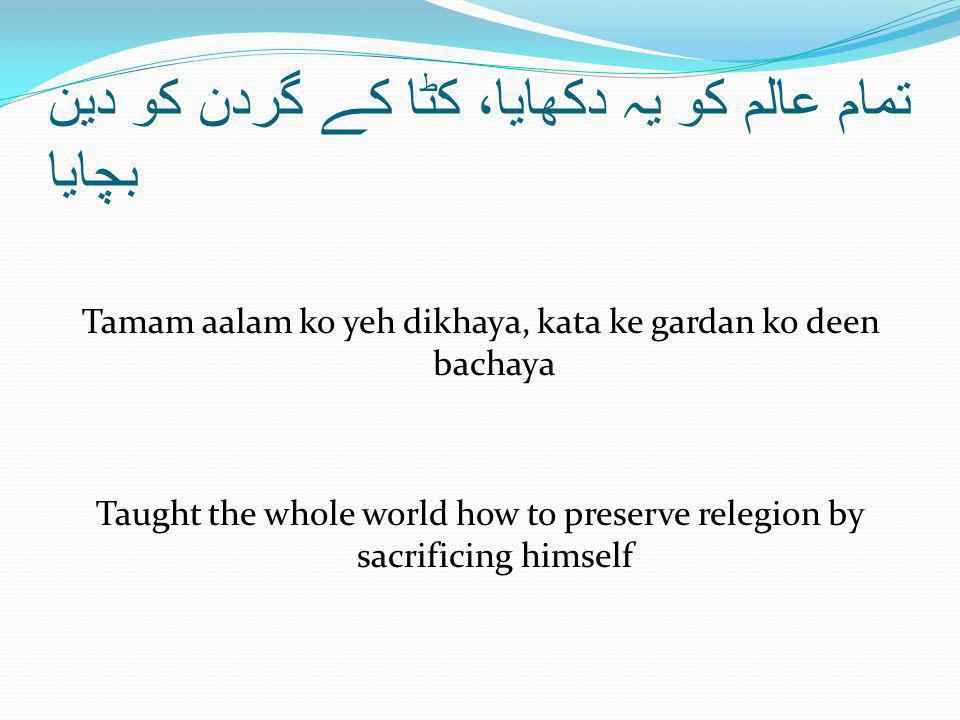 تمام عالم کو یہ دکھایا، کٹا کے گردن کو دین بچایا

Tamam aalam ko yeh dikhaya, kata ke gardan ko deen bachaya

Taught the whole world how to preserve relegion by sacrificing himself